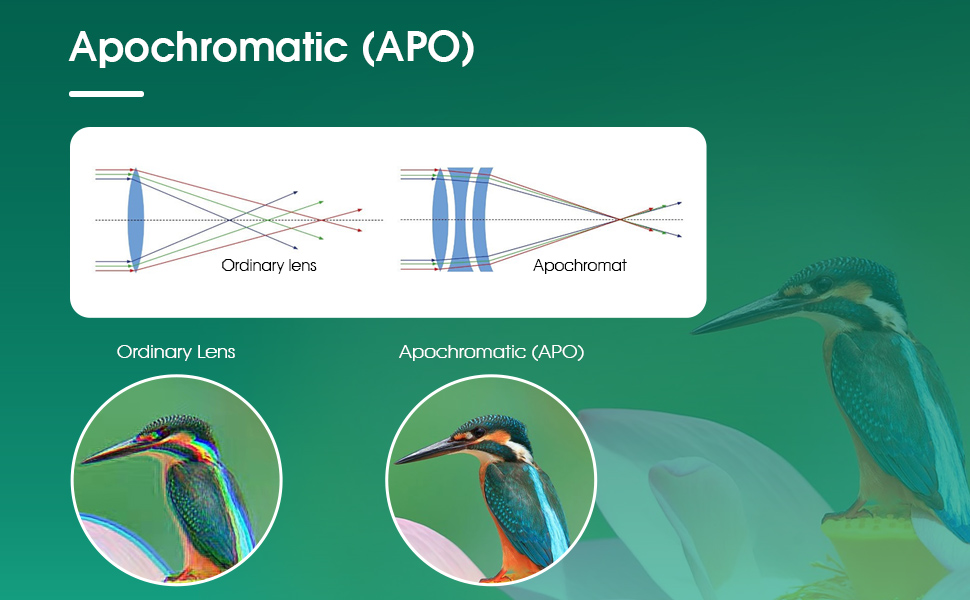 Apochromatic (APO)

Ordinary lens

Apochromat

Ordinary Lens

Apochromatic (APO)